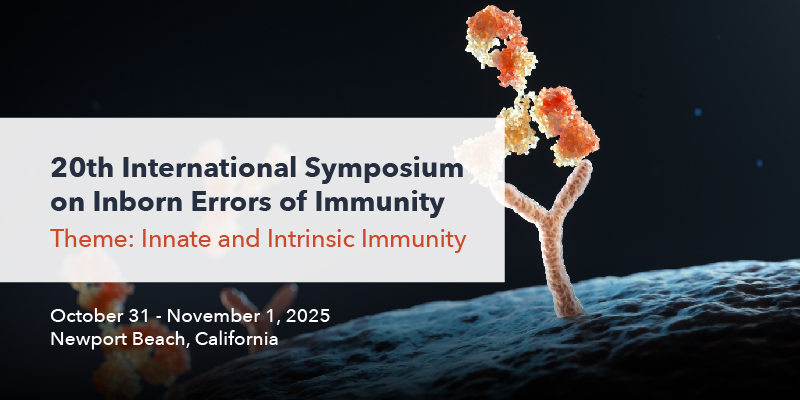 20th International Symposium on Inborn Errors of Immunity
Theme: Innate and Intrinsic Immunity

October 31 - November 1, 2025
Newport Beach, California